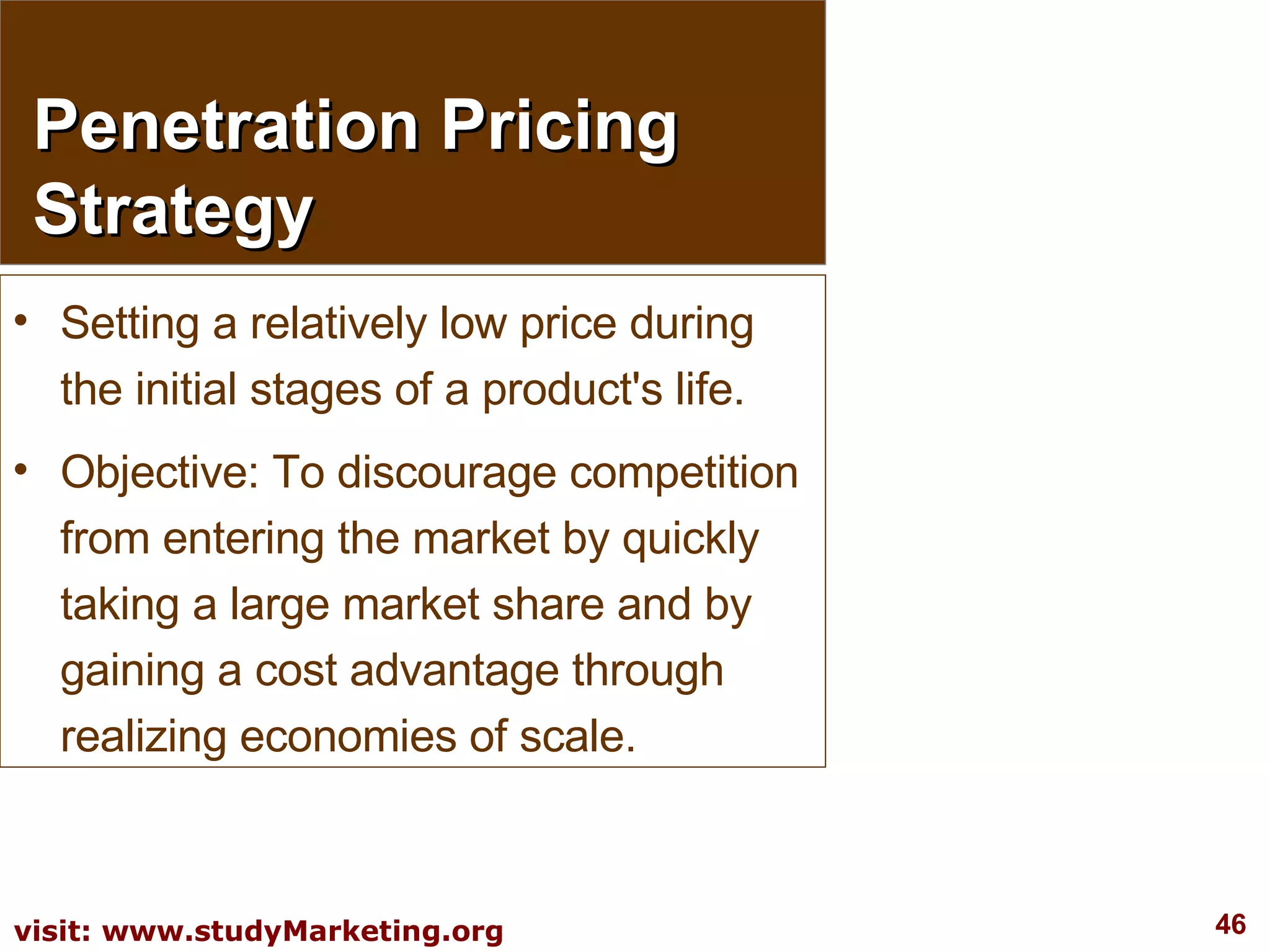 Penetration Pricing Strategy

• Setting a relatively low price during the initial stages of a product's life.

• Objective: To discourage competition from entering the market by quickly taking a large market share and by gaining a cost advantage through realizing economies of scale.

visit: www.studyMarketing.org

46